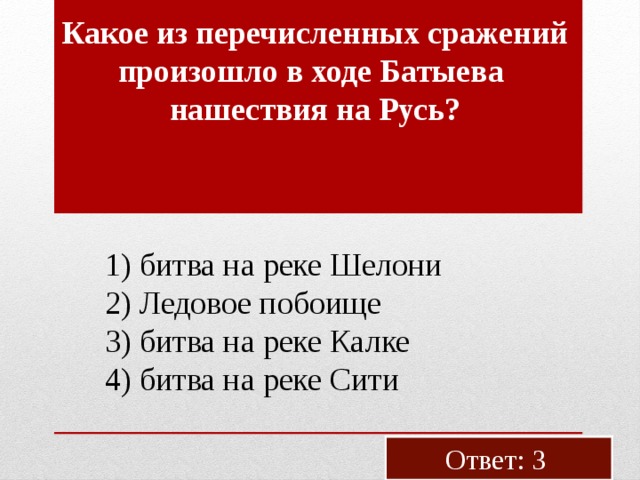 Какое из перечисленных сражений произошло в ходе Батыева нашествия на Русь?

1) битва на реке Шелони
2) Ледовое побоище
3) битва на реке Калке
4) битва на реке Сити

Ответ: 3